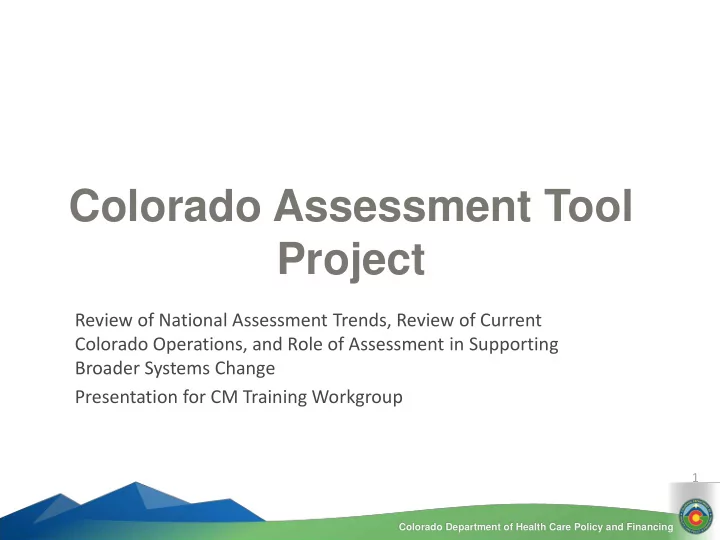 Colorado Assessment Tool Project

Review of National Assessment Trends, Review of Current Colorado Operations, and Role of Assessment in Supporting Broader Systems Change

Presentation for CM Training Workgroup

1

Colorado Department of Health Care Policy and Financing